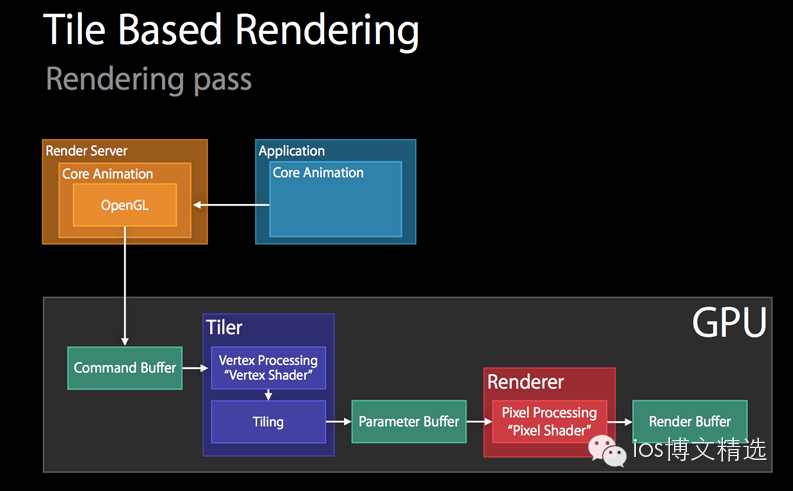 Tile Based Rendering
Rendering pass

Render Server
Core Animation
OpenGL

Application
Core Animation

GPU

Command Buffer

Tiler
Vertex Processing
"Vertex Shader"
Tiling

Parameter Buffer

Renderer
Pixel Processing
"Pixel Shader"

Render Buffer

ios博文精选